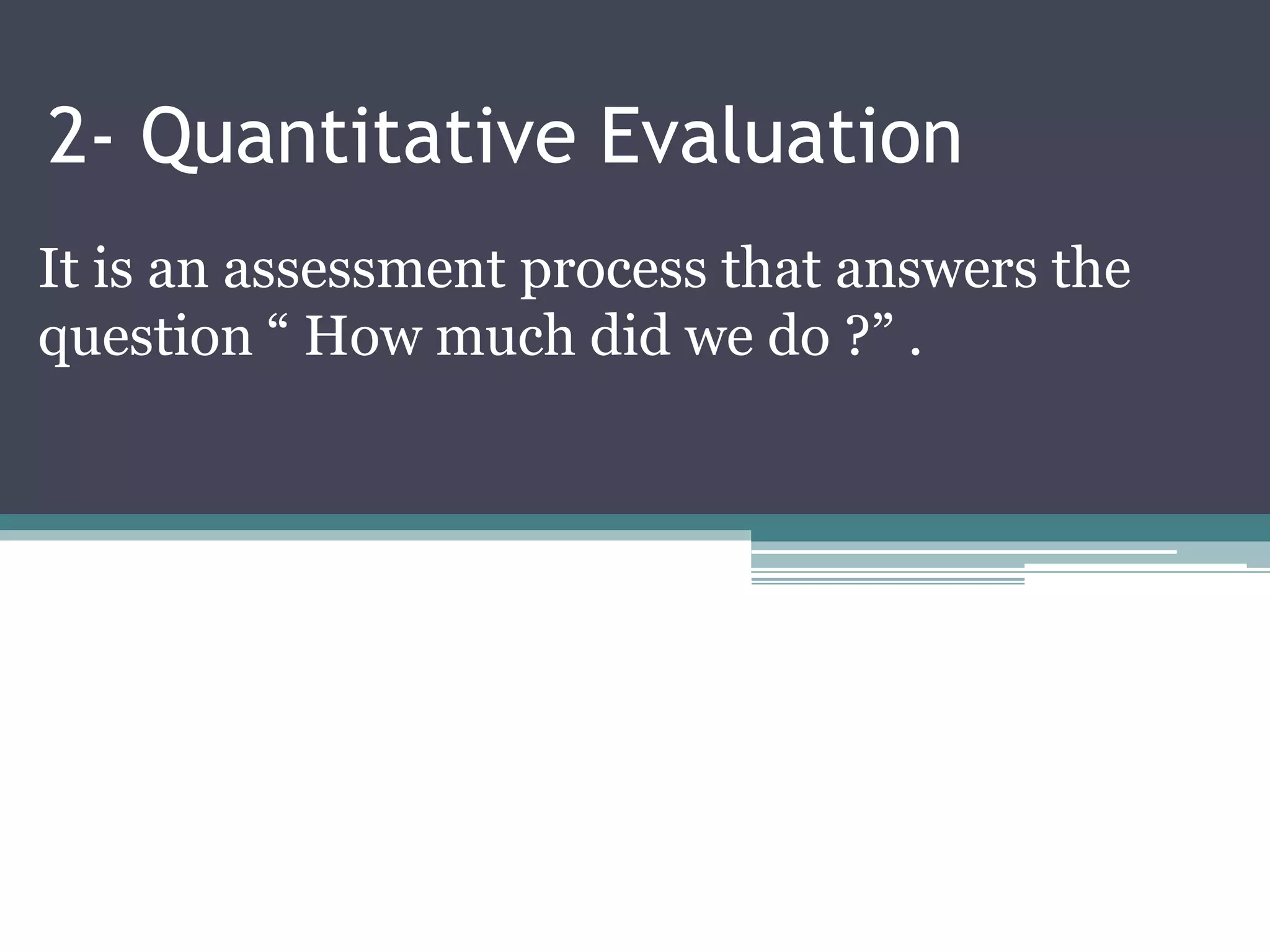 2- Quantitative Evaluation

It is an assessment process that answers the question “ How much did we do ?” .